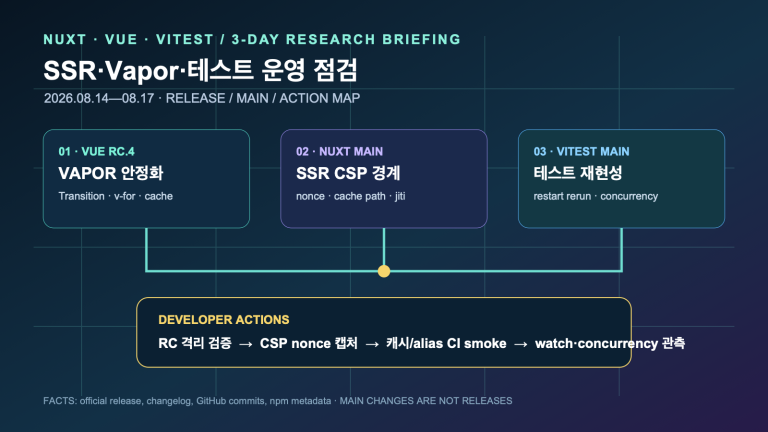 NUXT · VUE · VITEST / 3-DAY RESEARCH BRIEFING

SSR·Vapor·테스트 운영 점검

2026.08.14—08.17 · RELEASE / MAIN / ACTION MAP

01 · VUE RC.4

VAPOR 안정화

Transition · v-for · cache

02 · NUXT MAIN

SSR CSP 경계

nonce · cache path · jiti

03 · VITEST MAIN

테스트 재현성

restart rerun · concurrency

DEVELOPER ACTIONS

RC 격리 검증 → CSP nonce 캡처 → 캐시/alias CI smoke → watch·concurrency 관측

FACTS: official release, changelog, GitHub commits, npm metadata · MAIN CHANGES ARE NOT RELEASES